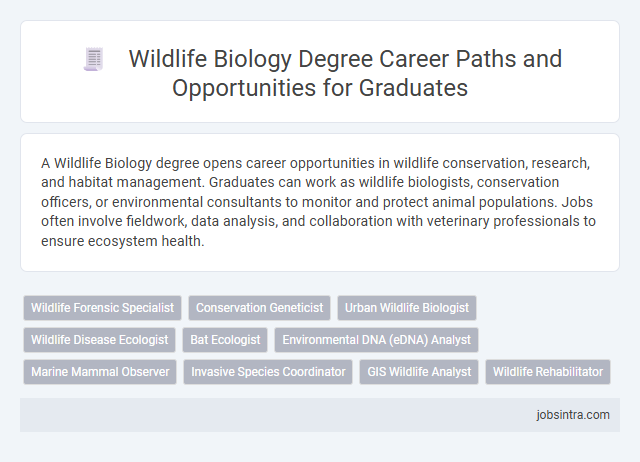 Wildlife Biology Degree Career Paths and Opportunities for Graduates

A Wildlife Biology degree opens career opportunities in wildlife conservation, research, and habitat management. Graduates can work as wildlife biologists, conservation officers, or environmental consultants to monitor and protect animal populations. Jobs often involve fieldwork, data analysis, and collaboration with veterinary professionals to ensure ecosystem health.

Wildlife Forensic Specialist
Conservation Geneticist
Urban Wildlife Biologist
Wildlife Disease Ecologist
Bat Ecologist
Environmental DNA (eDNA) Analyst
Marine Mammal Observer
Invasive Species Coordinator
GIS Wildlife Analyst
Wildlife Rehabilitator

jobsintra.com